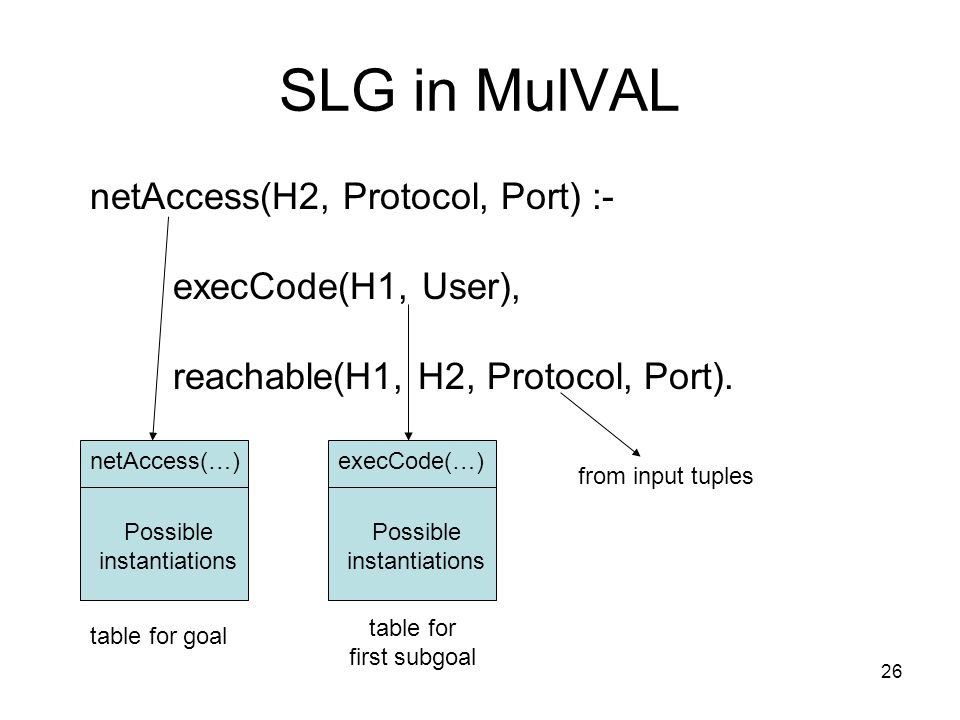 SLG in MulVAL

netAccess(H2, Protocol, Port) :-

execCode(H1, User),

reachable(H1, H2, Protocol, Port).

netAccess(…)

Possible instantiations

table for goal

execCode(…)

Possible instantiations

table for first subgoal

from input tuples

26